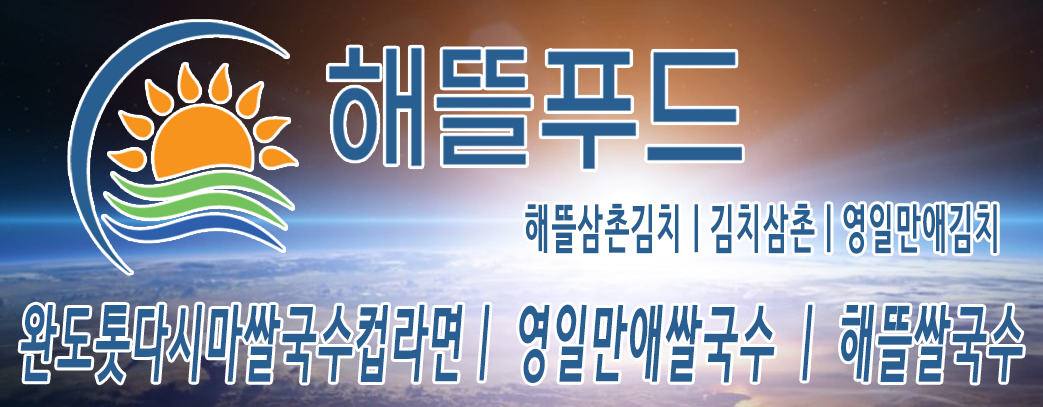 해뜰푸드

해뜰삼촌김치 | 김치삼촌 | 영일만애김치

완도톳다시마쌀국수컵라면 | 영일만애쌀국수 | 해뜰쌀국수